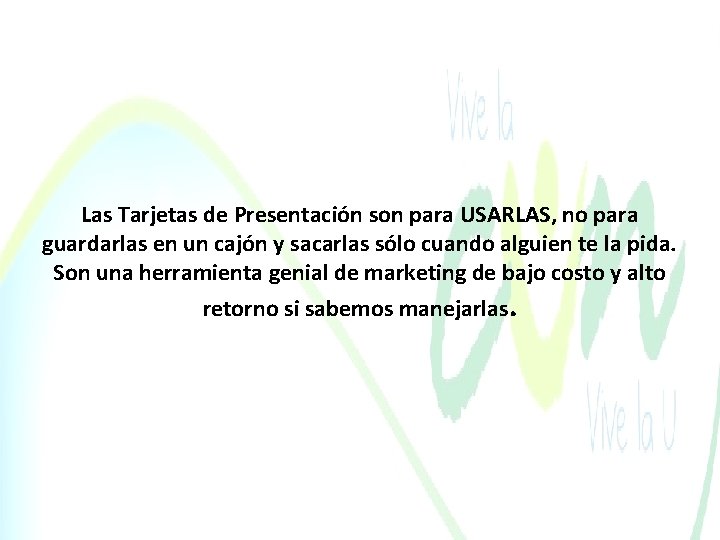 Vive la

Las Tarjetas de Presentación son para USARLAS, no para guardarlas en un cajón y sacarlas sólo cuando alguien te la pida. Son una herramienta genial de marketing de bajo costo y alto retorno si sabemos manejarlas.

Vive la U